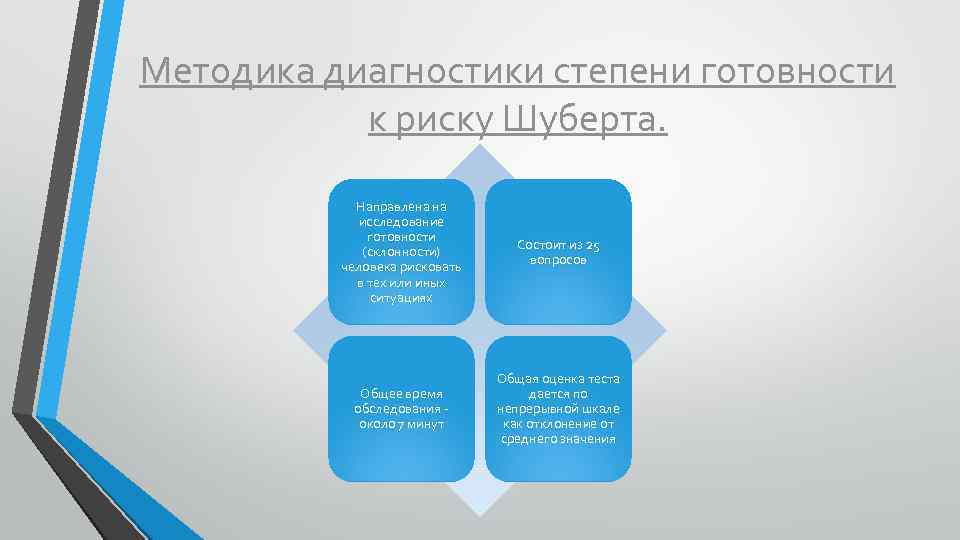 Методика диагностики степени готовности к риску Шуберта.

Направлена на исследование готовности (склонности) человека рисковать в тех или иных ситуациях

Состоит из 25 вопросов

Общее время обследования - около 7 минут

Общая оценка теста дается по непрерывной шкале как отклонение от среднего значения